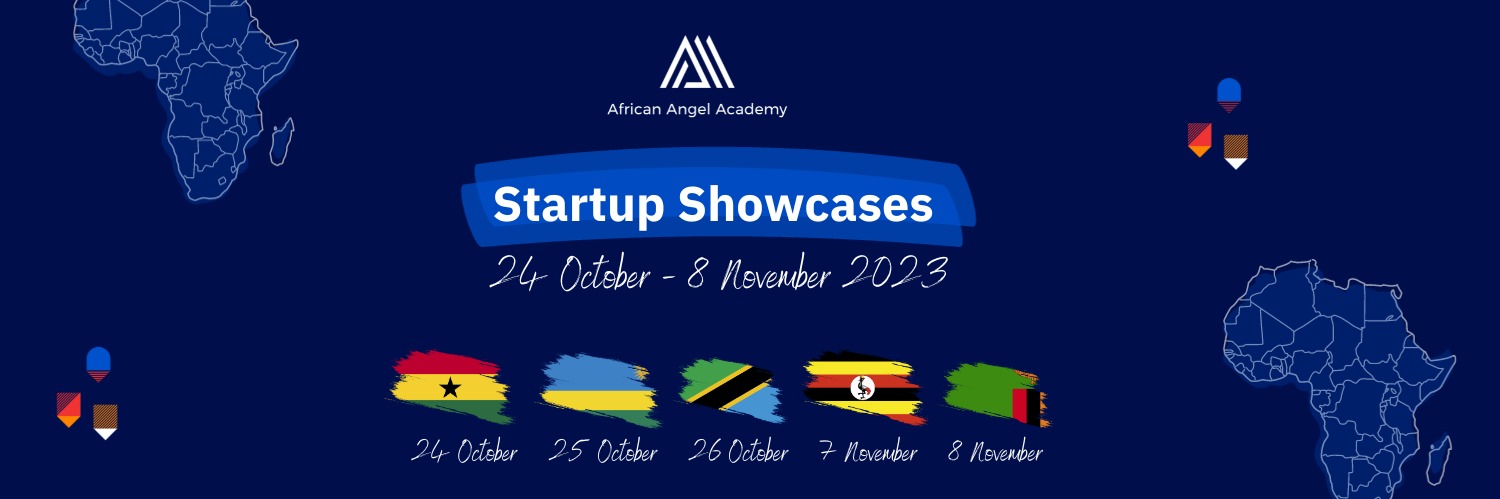 African Angel Academy

Startup Showcases

24 October - 8 November 2023

24 October 25 October 26 October 7 November 8 November